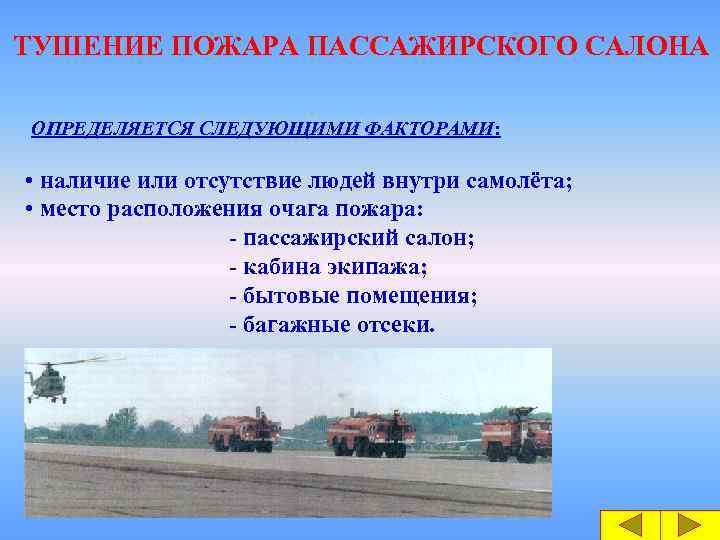 ТУШЕНИЕ ПОЖАРА ПАССАЖИРСКОГО САЛОНА

ОПРЕДЕЛЯЕТСЯ СЛЕДУЮЩИМИ ФАКТОРАМИ:

• наличие или отсутствие людей внутри самолёта;
• место расположения очага пожара:
- пассажирский салон;
- кабина экипажа;
- бытовые помещения;
- багажные отсеки.